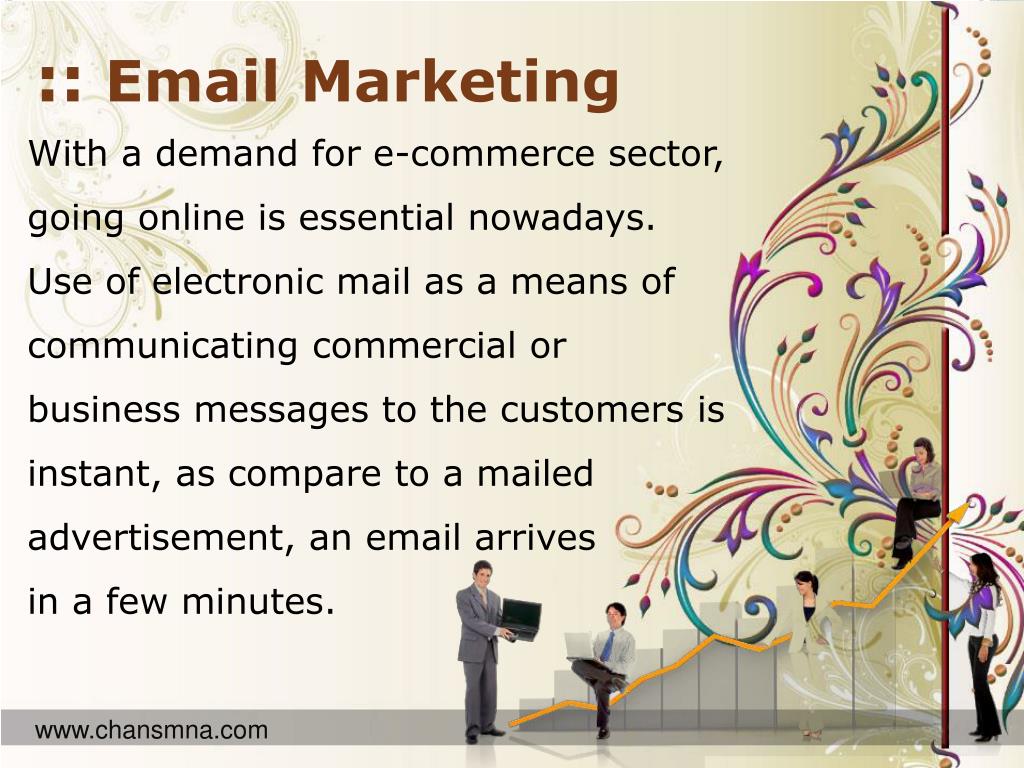 :: Email Marketing

With a demand for e-commerce sector, going online is essential nowadays. Use of electronic mail as a means of communicating commercial or business messages to the customers is instant, as compare to a mailed advertisement, an email arrives in a few minutes.

www.chansmna.com